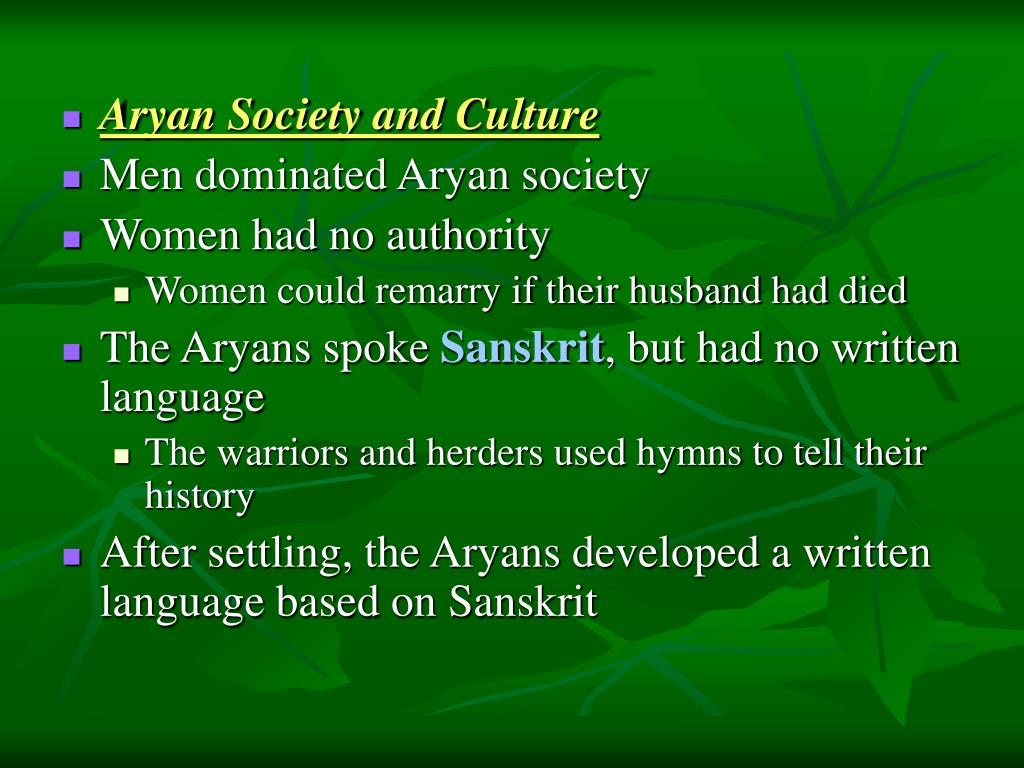 Aryan Society and Culture

Men dominated Aryan society

Women had no authority

Women could remarry if their husband had died

The Aryans spoke Sanskrit, but had no written language

The warriors and herders used hymns to tell their history

After settling, the Aryans developed a written language based on Sanskrit